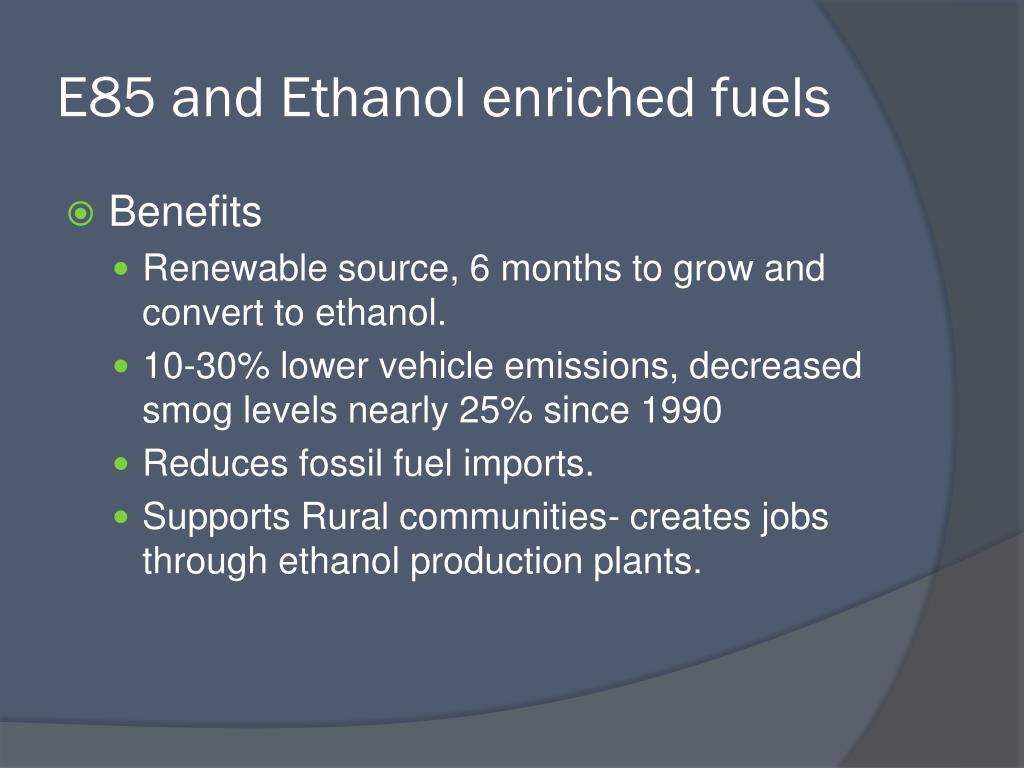 E85 and Ethanol enriched fuels

Benefits

Renewable source, 6 months to grow and convert to ethanol.

10-30% lower vehicle emissions, decreased smog levels nearly 25% since 1990

Reduces fossil fuel imports.

Supports Rural communities- creates jobs through ethanol production plants.